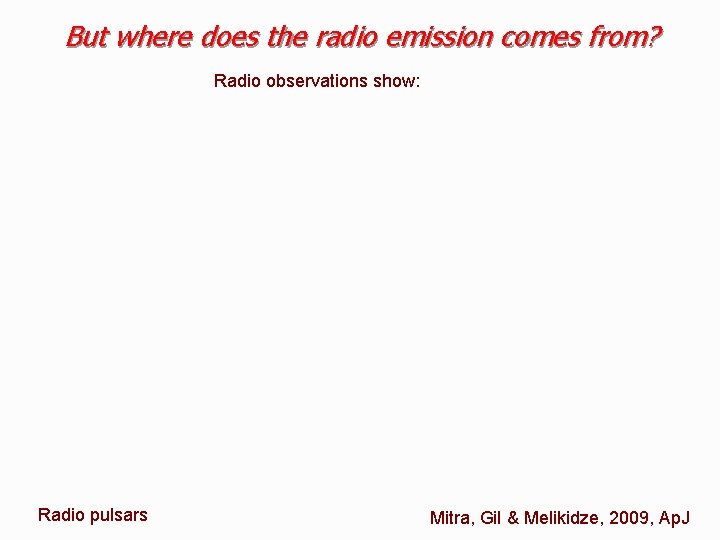 But where does the radio emission comes from?

Radio observations show:

Radio pulsars

Mitra, Gil & Melikidze, 2009, ApJ